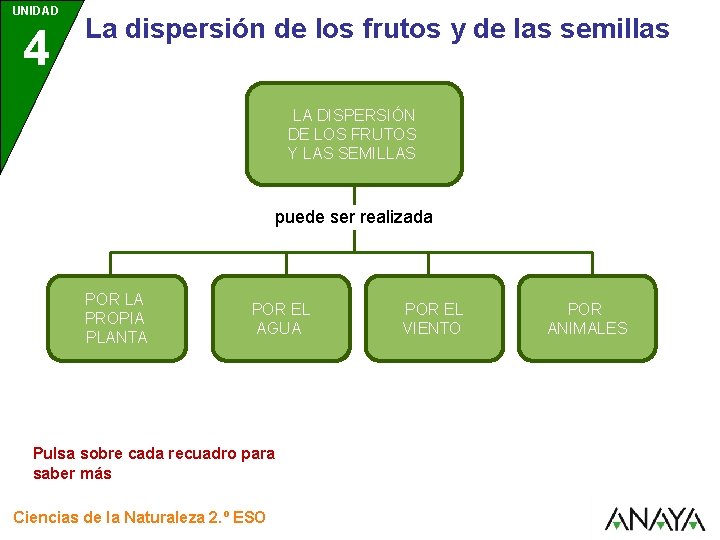 UNIDAD
4

La dispersión de los frutos y de las semillas

LA DISPERSIÓN
DE LOS FRUTOS
Y LAS SEMILLAS

puede ser realizada

POR LA
PROPIA
PLANTA

POR EL
AGUA

POR EL
VIENTO

POR
ANIMALES

Pulsa sobre cada recuadro para saber más

Ciencias de la Naturaleza 2.º ESO

ANAYA